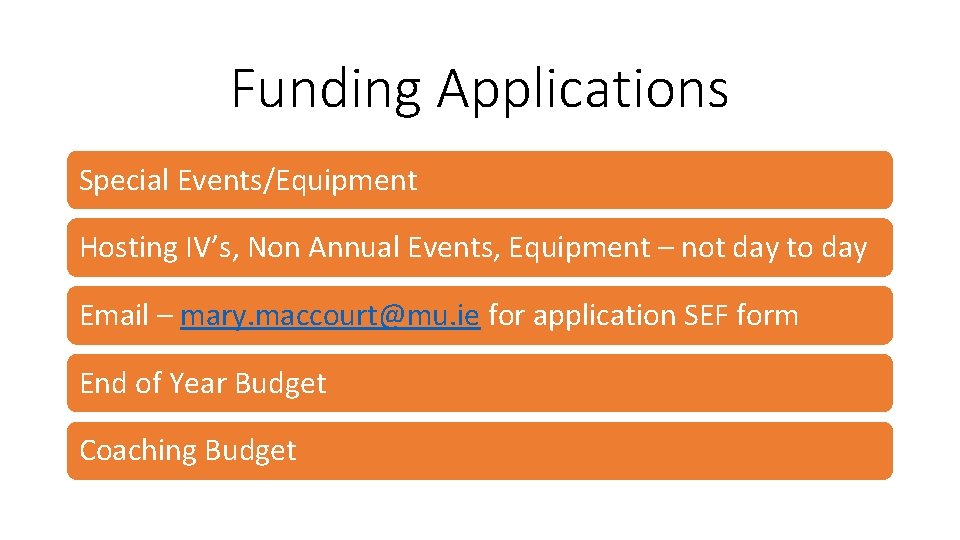 Funding Applications

Special Events/Equipment

Hosting IV’s, Non Annual Events, Equipment – not day to day

Email – mary.maccourt@mu.ie for application SEF form

End of Year Budget

Coaching Budget